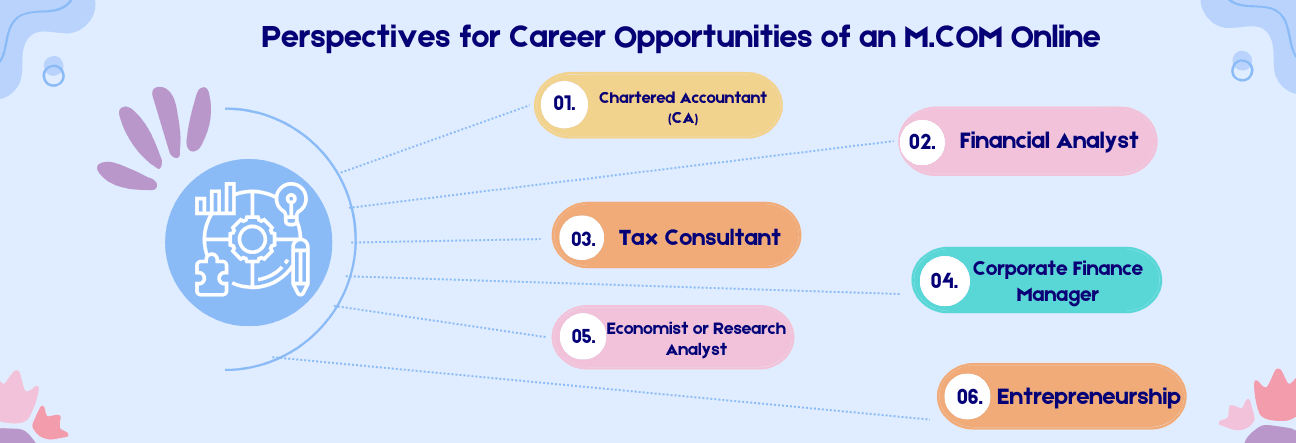 Perspectives for Career Opportunities of an M.COM Online

01. Chartered Accountant (CA)

02. Financial Analyst

03. Tax Consultant

04. Corporate Finance Manager

05. Economist or Research Analyst

06. Entrepreneurship